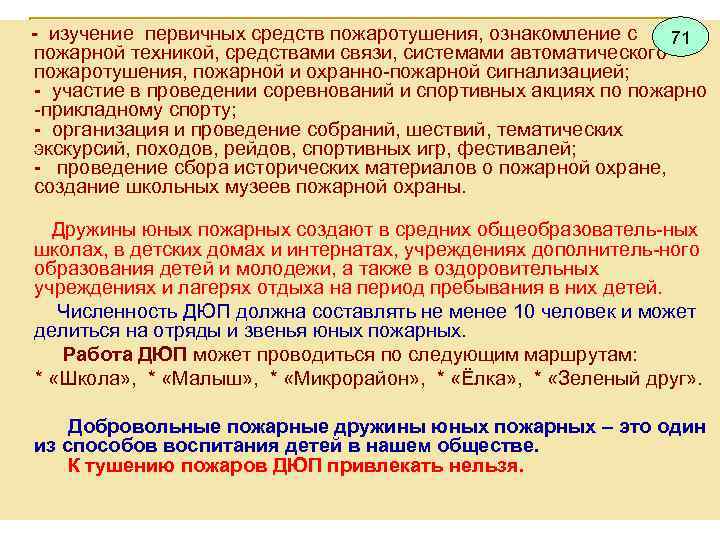 71

- изучение первичных средств пожаротушения, ознакомление с пожарной техникой, средствами связи, системами автоматического пожаротушения, пожарной и охранно-пожарной сигнализацией;
- участие в проведении соревнований и спортивных акциях по пожарно -прикладному спорту;
- организация и проведение собраний, шествий, тематических экскурсий, походов, рейдов, спортивных игр, фестивалей;
- проведение сбора исторических материалов о пожарной охране, создание школьных музеев пожарной охраны.

Дружины юных пожарных создают в средних общеобразователь-ных школах, в детских домах и интернатах, учреждениях дополнитель-ного образования детей и молодежи, а также в оздоровительных учреждениях и лагерях отдыха на период пребывания в них детей.

Численность ДЮП должна составлять не менее 10 человек и может делиться на отряды и звенья юных пожарных.

Работа ДЮП может проводиться по следующим маршрутам:

* «Школа», * «Малыш», * «Микрорайон», * «Ёлка», * «Зеленый друг».

Добровольные пожарные дружины юных пожарных – это один из способов воспитания детей в нашем обществе.

К тушению пожаров ДЮП привлекать нельзя.